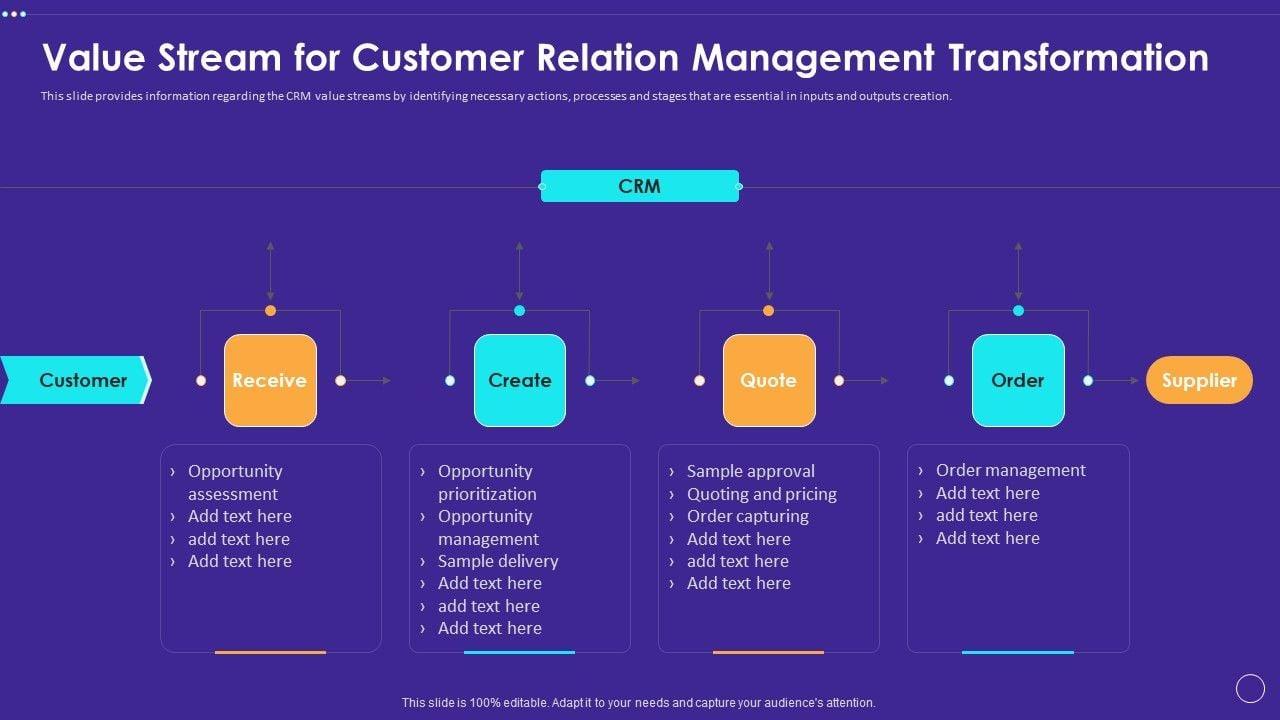 Value Stream for Customer Relation Management Transformation

This slide provides information regarding the CRM value streams by identifying necessary actions, processes and stages that are essential in inputs and outputs creation.

CRM

Customer

Receive

Create

Quote

Order

Supplier

› Opportunity assessment
› Add text here
› add text here
› Add text here

› Opportunity prioritization
› Opportunity management
› Sample delivery
› Add text here
› add text here
› Add text here

› Sample approval
› Quoting and pricing
› Order capturing
› Add text here
› add text here
› Add text here

› Order management
› Add text here
› add text here
› Add text here

This slide is 100% editable. Adapt it to your needs and capture your audience's attention.